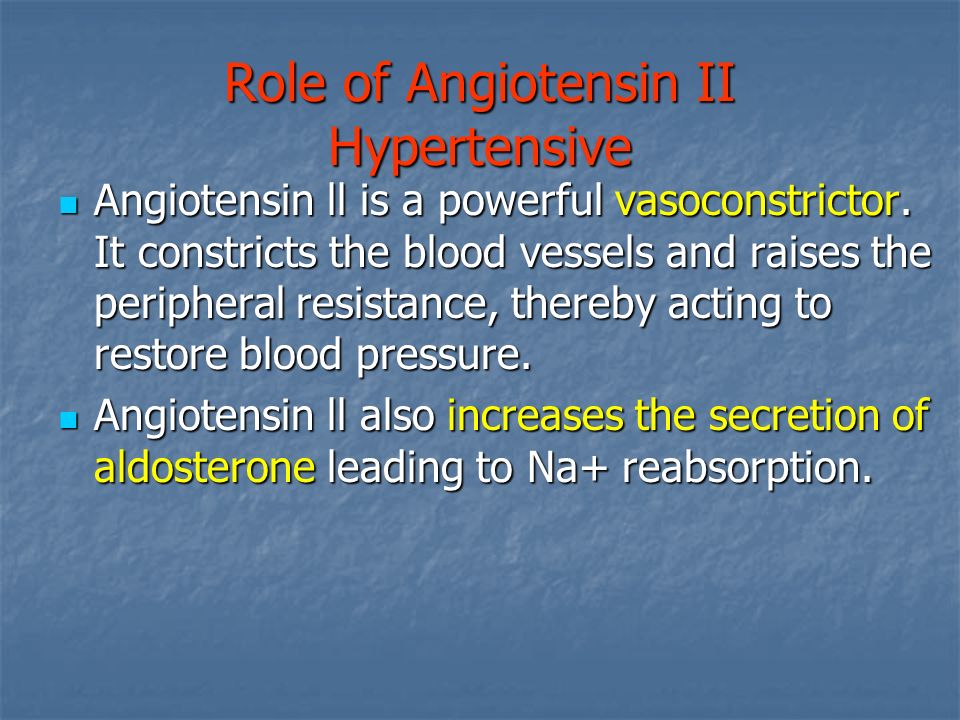 Role of Angiotensin II
Hypertensive

- Angiotensin ll is a powerful vasoconstrictor. It constricts the blood vessels and raises the peripheral resistance, thereby acting to restore blood pressure.
- Angiotensin ll also increases the secretion of aldosterone leading to Na+ reabsorption.